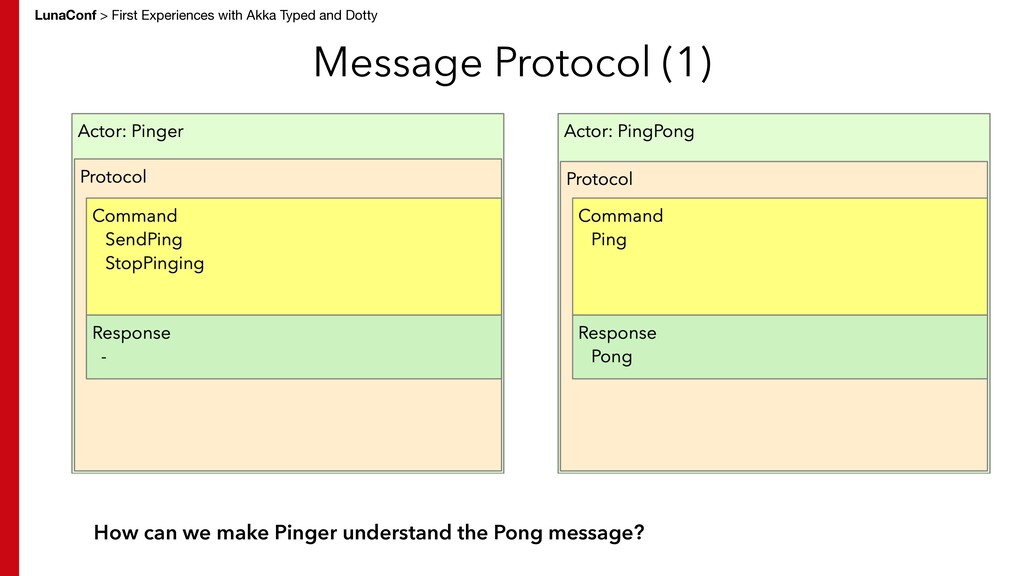 LunaConf > First Experiences with Akka Typed and Dotty

Message Protocol (1)

Actor: Pinger

Protocol

Command
SendPing
StopPinging

Response
-

Actor: PingPong

Protocol

Command
Ping

Response
Pong

How can we make Pinger understand the Pong message?